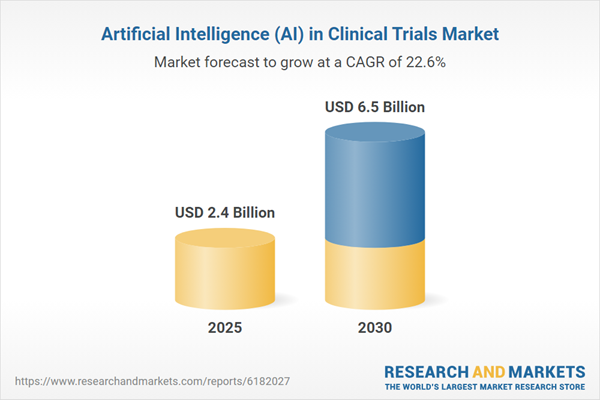 Artificial Intelligence (AI) in Clinical Trials Market

Market forecast to grow at a CAGR of 22.6%

USD 2.4 Billion

USD 6.5 Billion

2025

2030

https://www.researchandmarkets.com/reports/6182027

RESEARCH AND MARKETS
THE WORLD'S LARGEST MARKET RESEARCH STORE